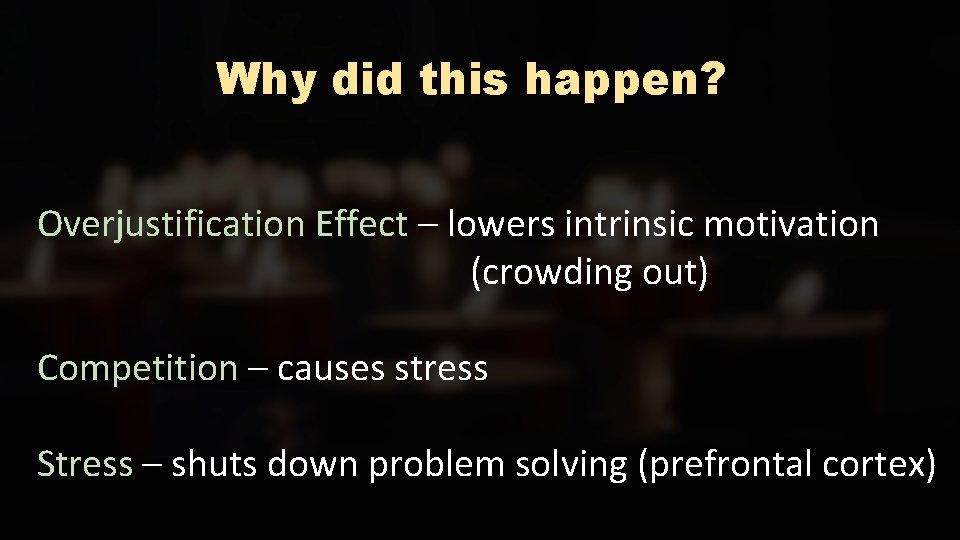 Why did this happen?

Overjustification Effect – lowers intrinsic motivation (crowding out)

Competition – causes stress

Stress – shuts down problem solving (prefrontal cortex)